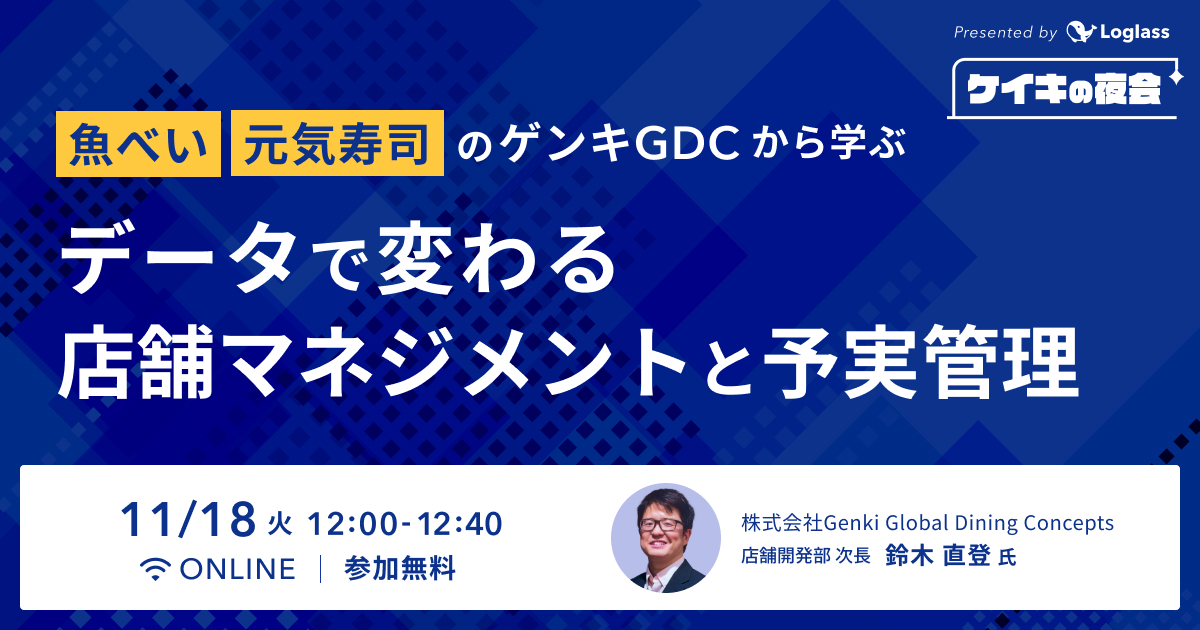 Presented by Loglass

ケイキの夜会

魚べい 元気寿司 のゲンキGDCから学ぶ

データで変わる
店舗マネジメントと予実管理

11/18 火 12:00-12:40
ONLINE | 参加無料

株式会社Genki Global Dining Concepts
店舗開発部 次長 鈴木 直登 氏